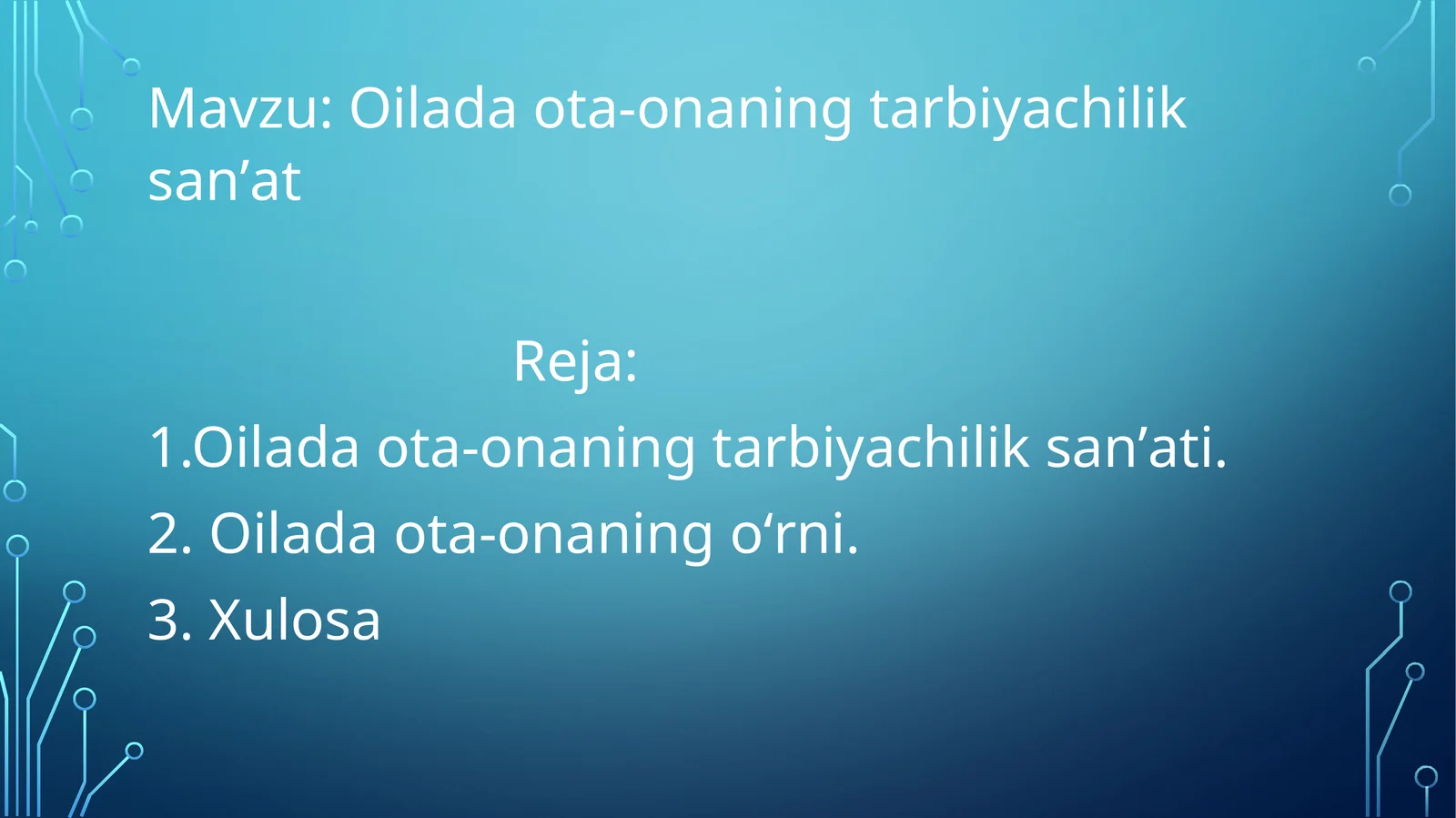 Mavzu: Oilada ota-onaning tarbiyachilik san’at

Reja:

1.Oilada ota-onaning tarbiyachilik san’ati.

2. Oilada ota-onaning o‘rni.

3. Xulosa